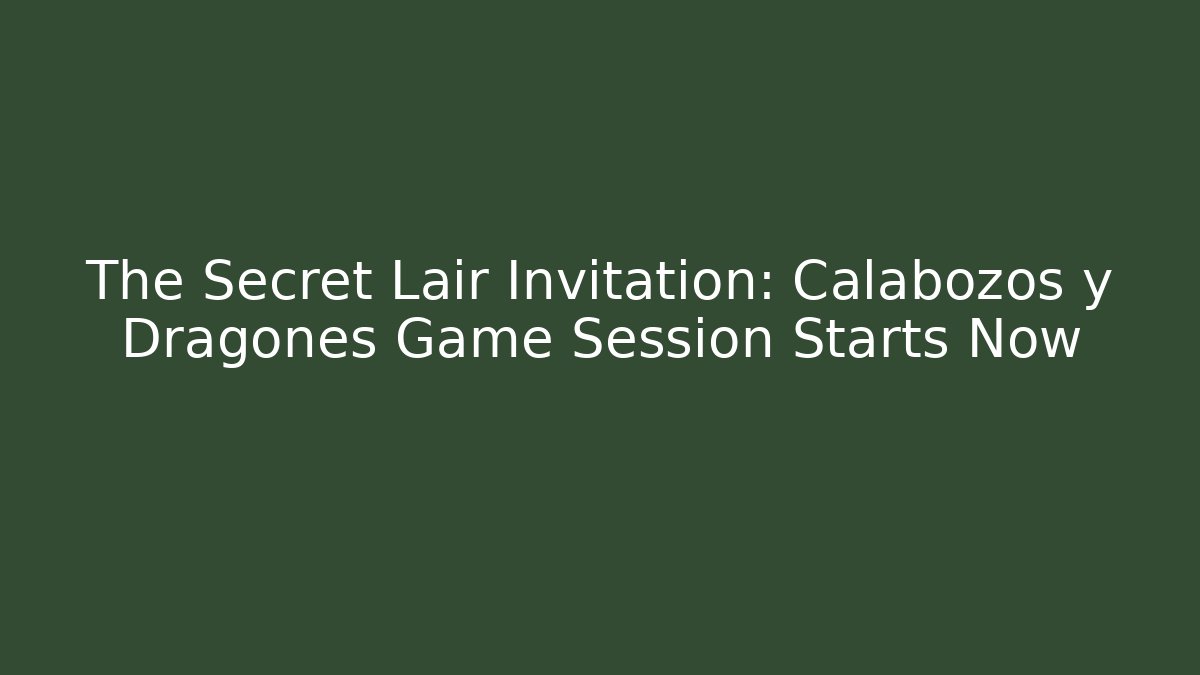 The Secret Lair Invitation: Calabozos y Dragones Game Session Starts Now